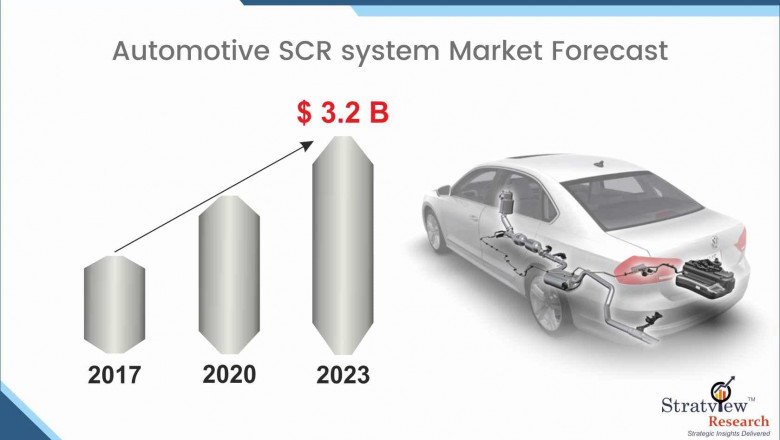 Automotive SCR system Market Forecast

$ 3.2 B

2017

2020

2023

Stratview™
Research
Strategic Insights Delivered